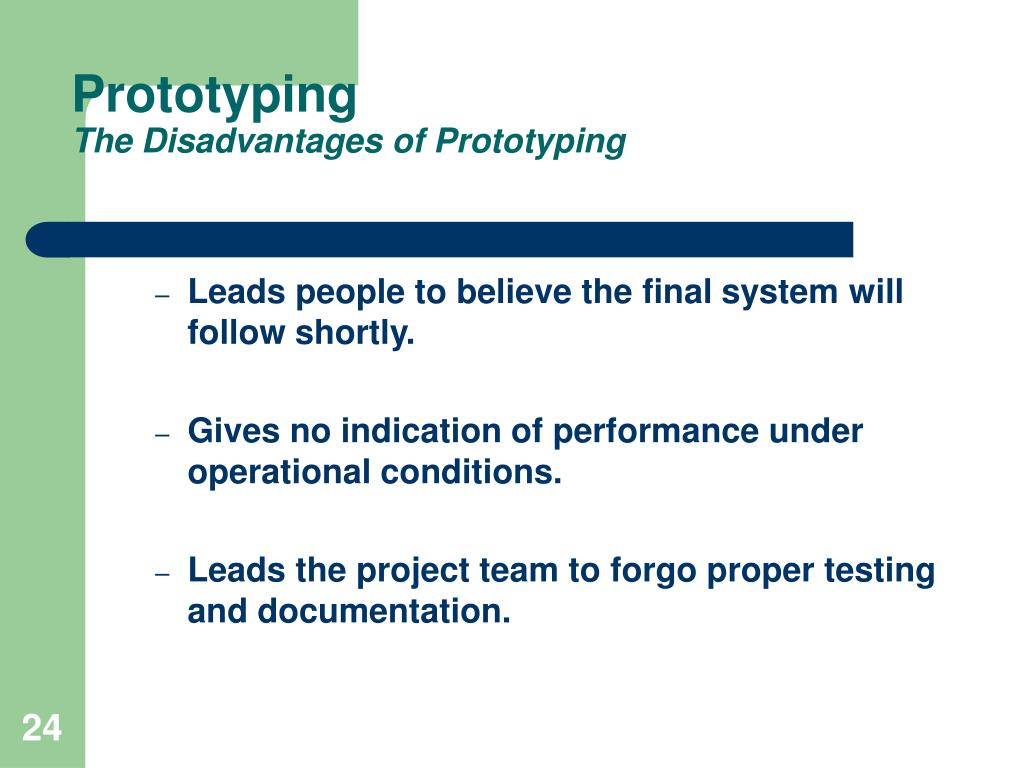 Prototyping
The Disadvantages of Prototyping

– Leads people to believe the final system will follow shortly.

– Gives no indication of performance under operational conditions.

– Leads the project team to forgo proper testing and documentation.

24